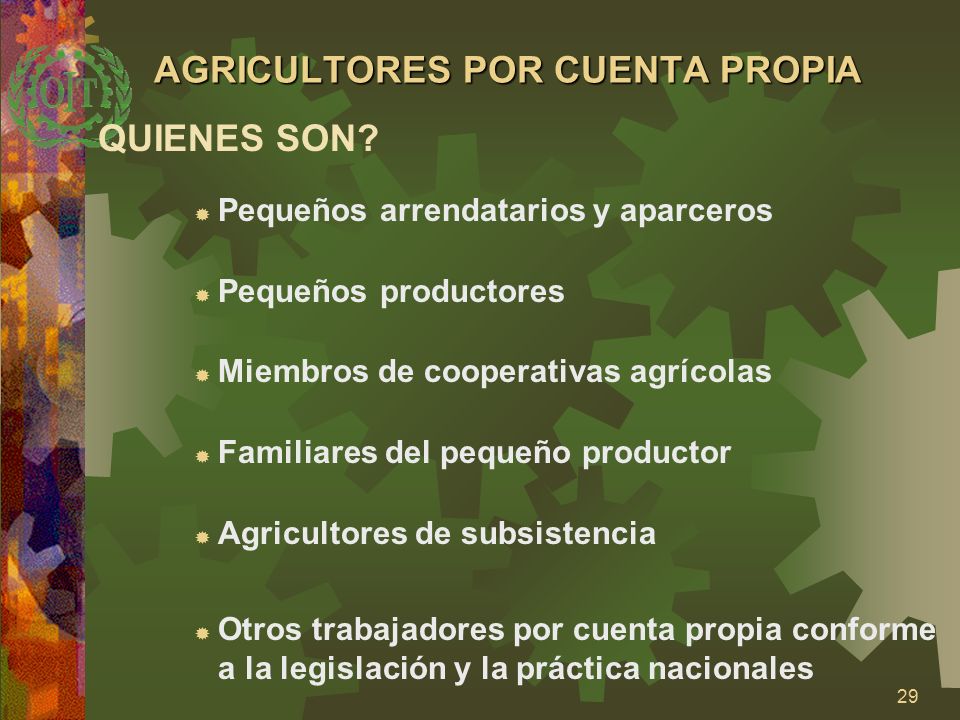 OIT

AGRICULTORES POR CUENTA PROPIA

QUIENES SON?

Pequeños arrendatarios y aparceros

Pequeños productores

Miembros de cooperativas agrícolas

Familiares del pequeño productor

Agricultores de subsistencia

Otros trabajadores por cuenta propia conforme a la legislación y la práctica nacionales

29